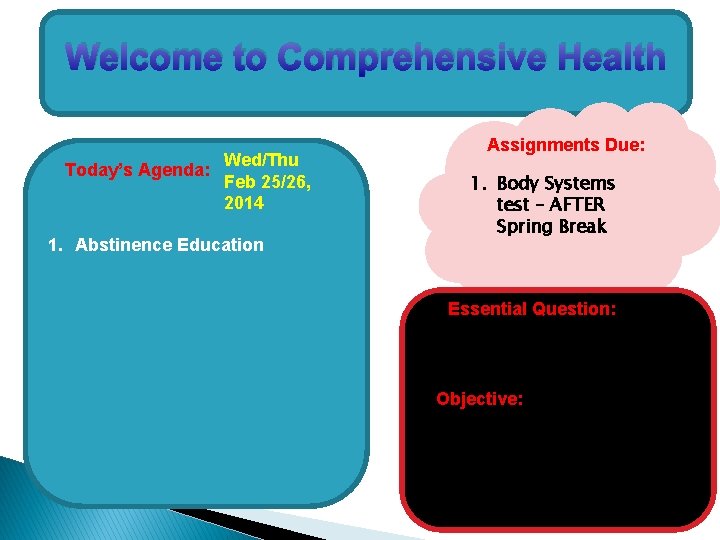 Welcome to Comprehensive Health

Today's Agenda: Wed/Thu Feb 25/26, 2014

1. Abstinence Education

Assignments Due:

1. Body Systems test – AFTER Spring Break

Essential Question:

Objective: